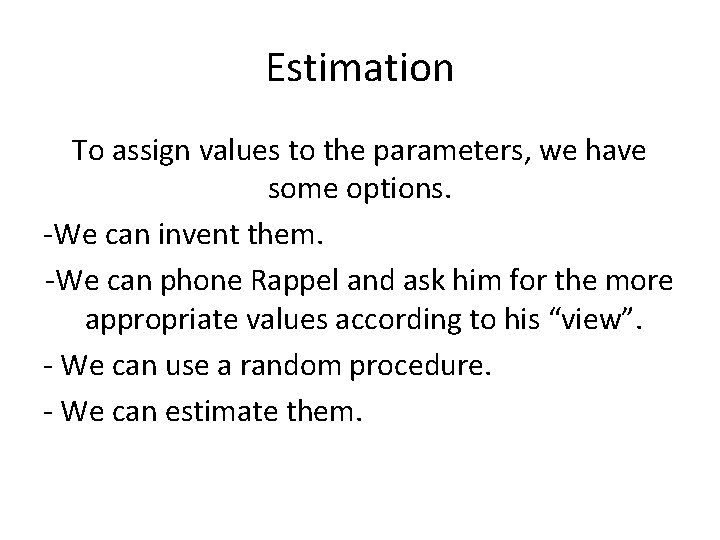 Estimation

To assign values to the parameters, we have some options.

-We can invent them.

-We can phone Rappel and ask him for the more appropriate values according to his “view”.

- We can use a random procedure.

- We can estimate them.